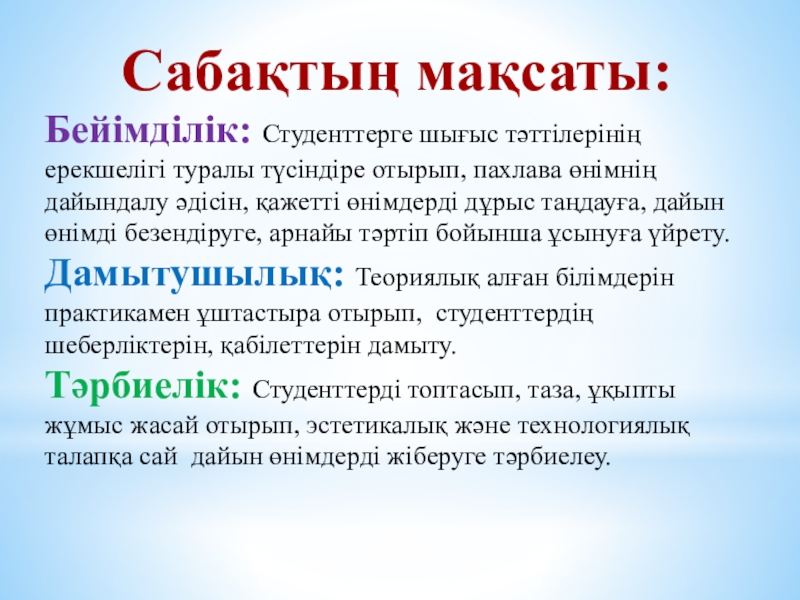 Сабақтың мақсаты:

Бейімділік: Студенттерге шығыс тәттілерінің ерекшелігі туралы түсіндіре отырып, пахлава өнімнің дайындалу әдісін, қажетті өнімдерді дұрыс таңдауға, дайын өнімді безендіруге, арнайы тәртіп бойынша ұсынуға үйрету.

Дамытушылық: Теориялық алған білімдерін практикамен ұштастыра отырып, студенттердің шеберліктерін, қабілеттерін дамыту.

Тәрбиелік: Студенттерді топтасып, таза, ұқыпты жұмыс жасай отырып, эстетикалық және технологиялық талапқа сай дайын өнімдерді жіберуге тәрбиелеу.